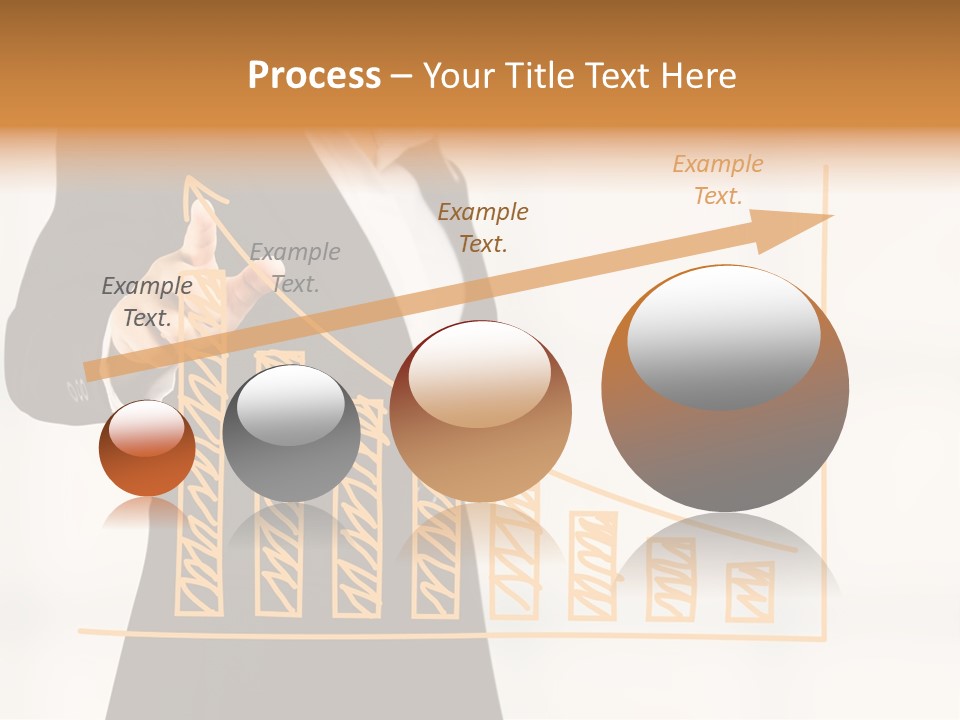 Process – Your Title Text Here

Example Text.

Example Text.

Example Text.

Example Text.